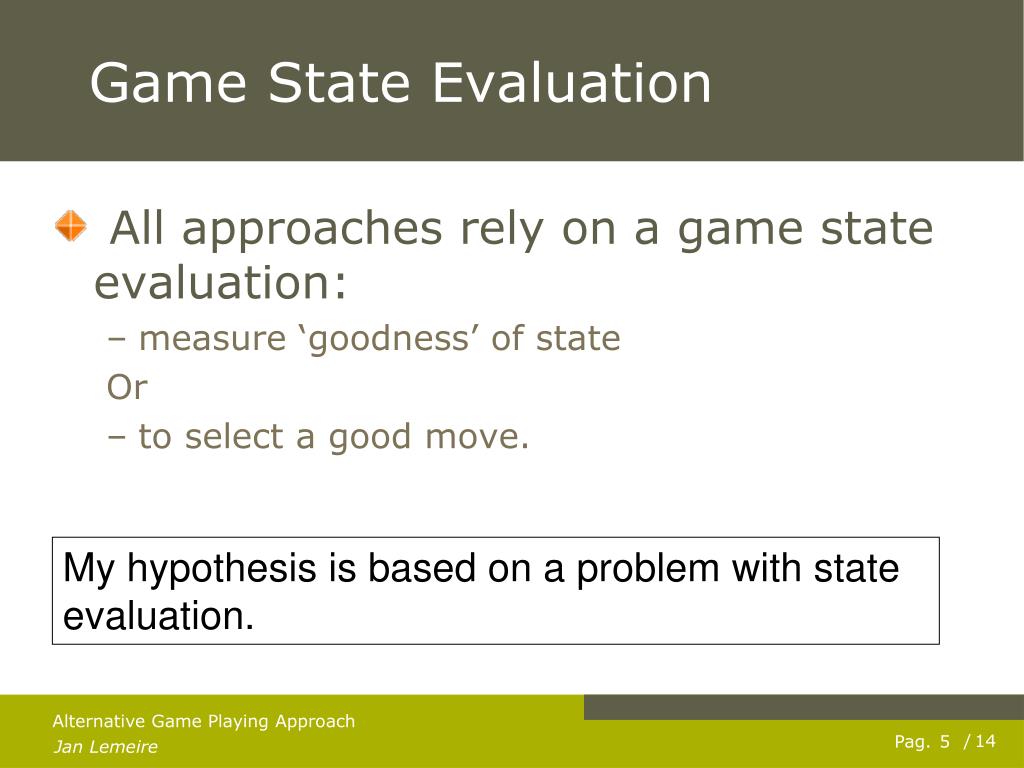 Game State Evaluation

All approaches rely on a game state evaluation:

– measure ‘goodness’ of state

Or

– to select a good move.

My hypothesis is based on a problem with state evaluation.

Alternative Game Playing Approach
Jan Lemeire

Pag. 5 / 14